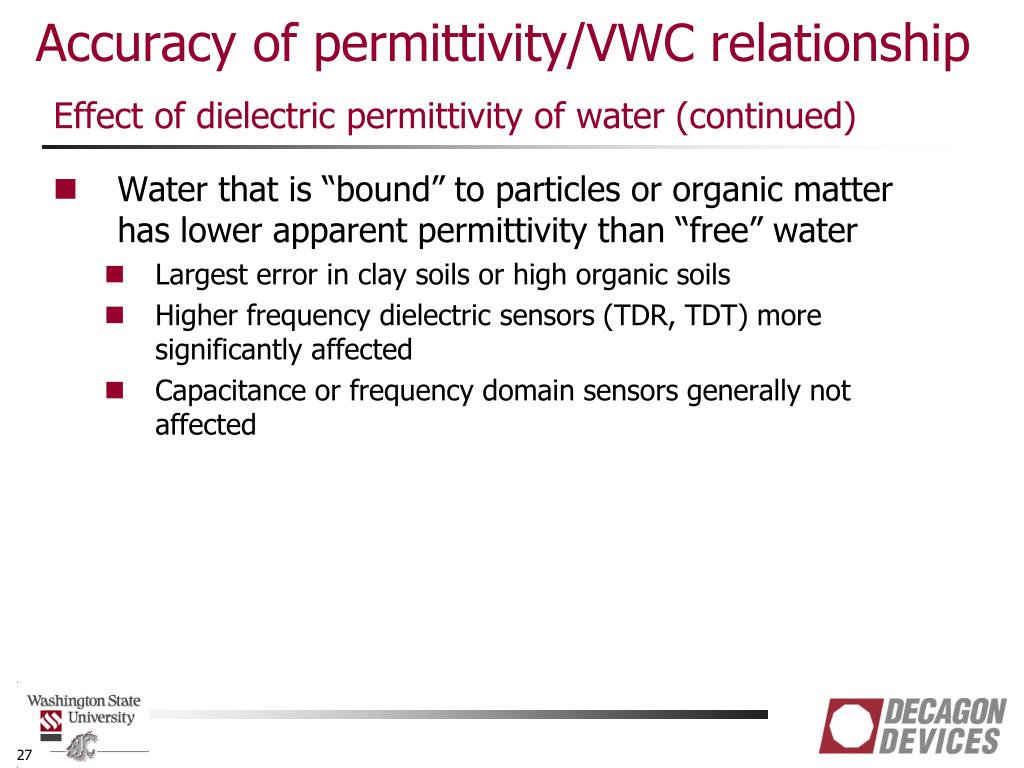 Accuracy of permittivity/VWC relationship

Effect of dielectric permittivity of water (continued)

Water that is “bound” to particles or organic matter has lower apparent permittivity than “free” water

Largest error in clay soils or high organic soils

Higher frequency dielectric sensors (TDR, TDT) more significantly affected

Capacitance or frequency domain sensors generally not affected

Washington State University

27

DECAGON DEVICES